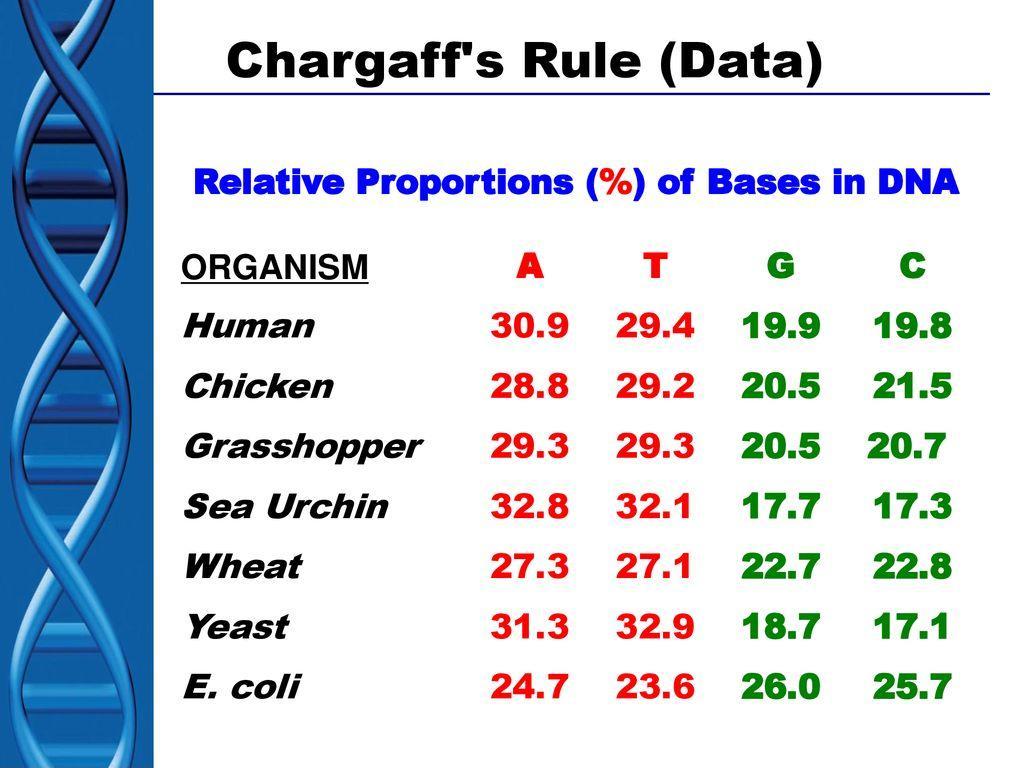 Chargaff's Rule (Data)

Relative Proportions (%) of Bases in DNA

| ORGANISM | A | T | G | C |
|---|---|---|---|---|
| Human | 30.9 | 29.4 | 19.9 | 19.8 |
| Chicken | 28.8 | 29.2 | 20.5 | 21.5 |
| Grasshopper | 29.3 | 29.3 | 20.5 | 20.7 |
| Sea Urchin | 32.8 | 32.1 | 17.7 | 17.3 |
| Wheat | 27.3 | 27.1 | 22.7 | 22.8 |
| Yeast | 31.3 | 32.9 | 18.7 | 17.1 |
| E. coli | 24.7 | 23.6 | 26.0 | 25.7 |